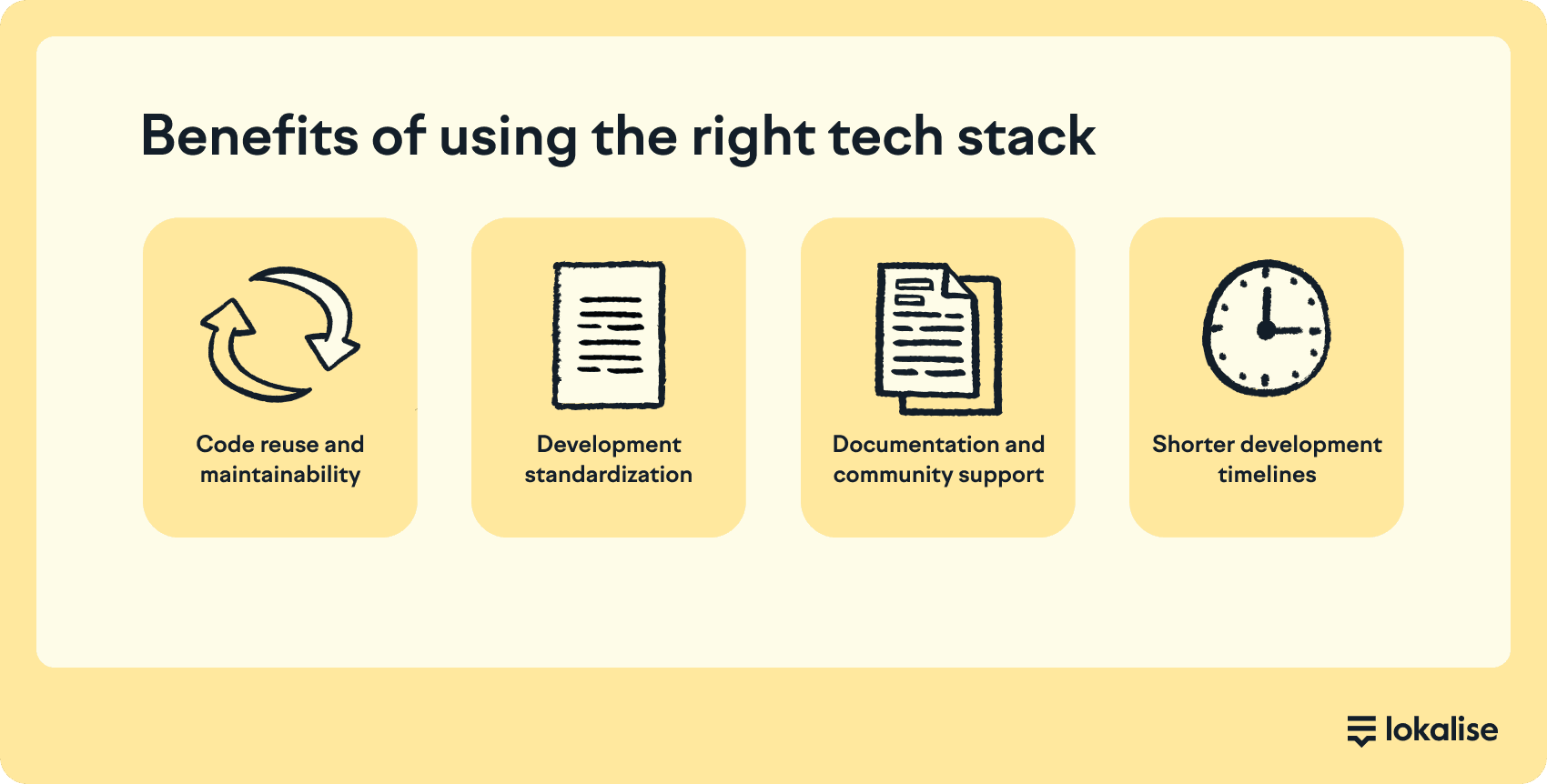 Benefits of using the right tech stack

Code reuse and maintainability

Development standardization

Documentation and community support

Shorter development timelines

lokalise